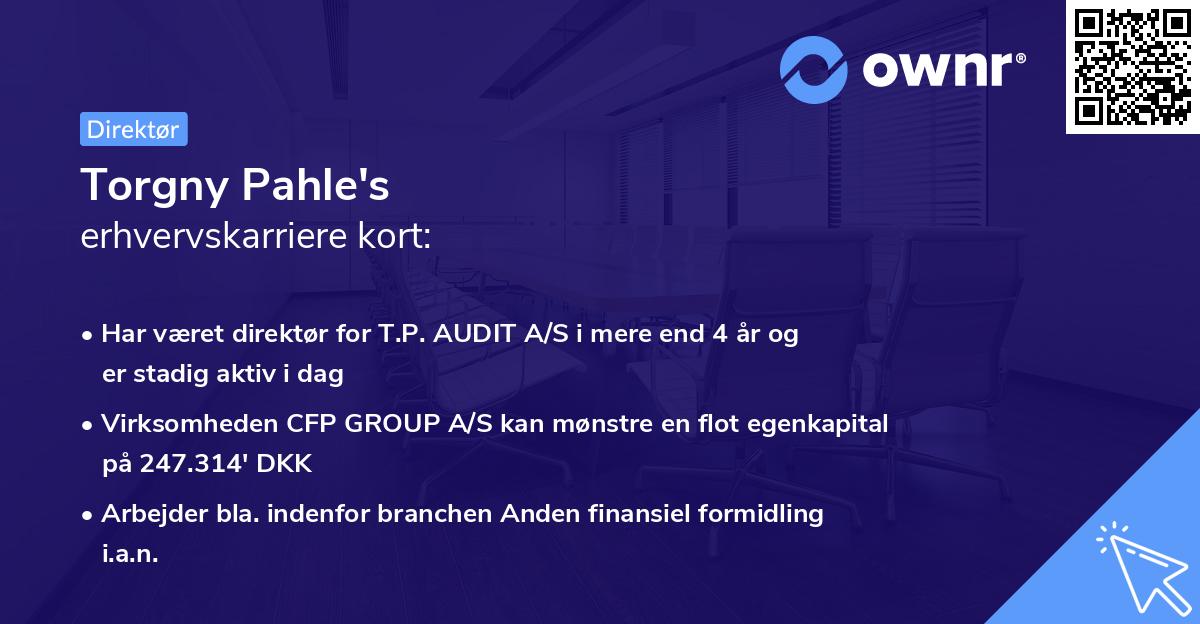 ownr®

Direktør

Torgny Pahle's
erhvervskarriere kort:

• Har været direktør for T.P. AUDIT A/S i mere end 4 år og er stadig aktiv i dag
• Virksomheden CFP GROUP A/S kan mønstre en flot egenkapital på 247.314' DKK
• Arbejder bla. indenfor branchen Anden finansiel formidling i.a.n.